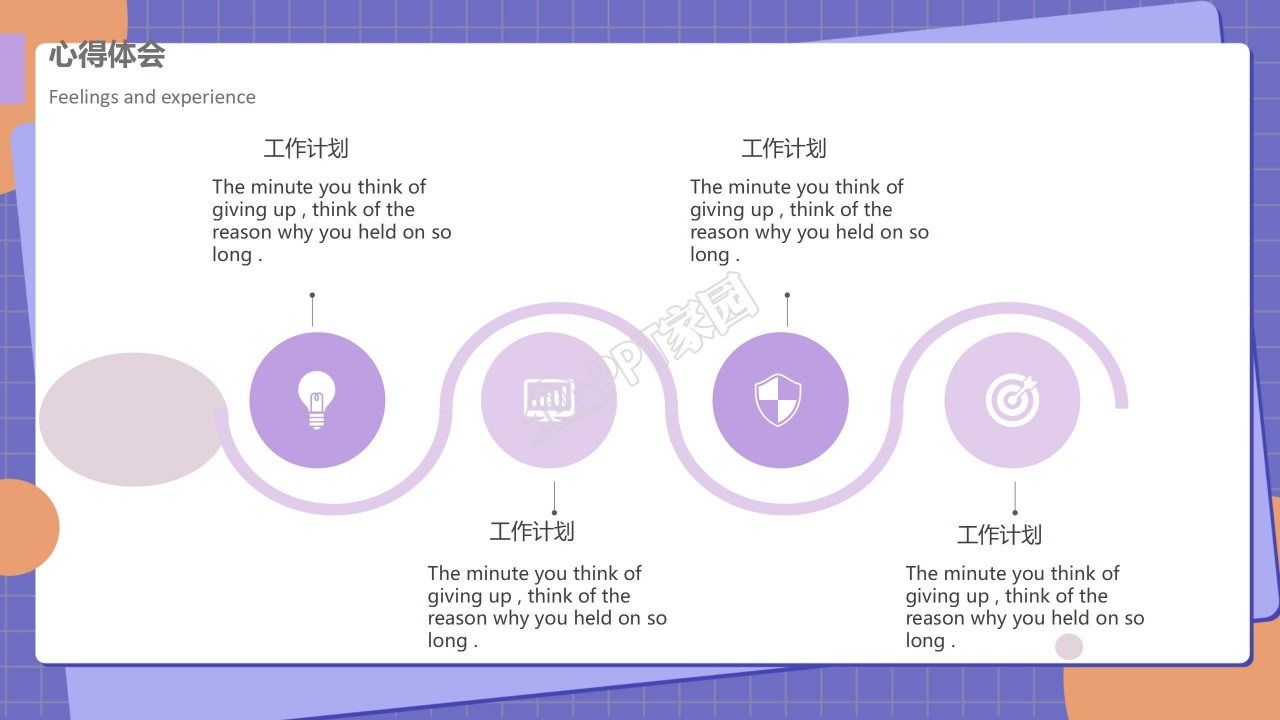 心得体会

Feelings and experience

工作计划

The minute you think of giving up , think of the reason why you held on so long .

工作计划

The minute you think of giving up , think of the reason why you held on so long .

PPT家园

工作计划

The minute you think of giving up , think of the reason why you held on so long .

工作计划

The minute you think of giving up , think of the reason why you held on so long .